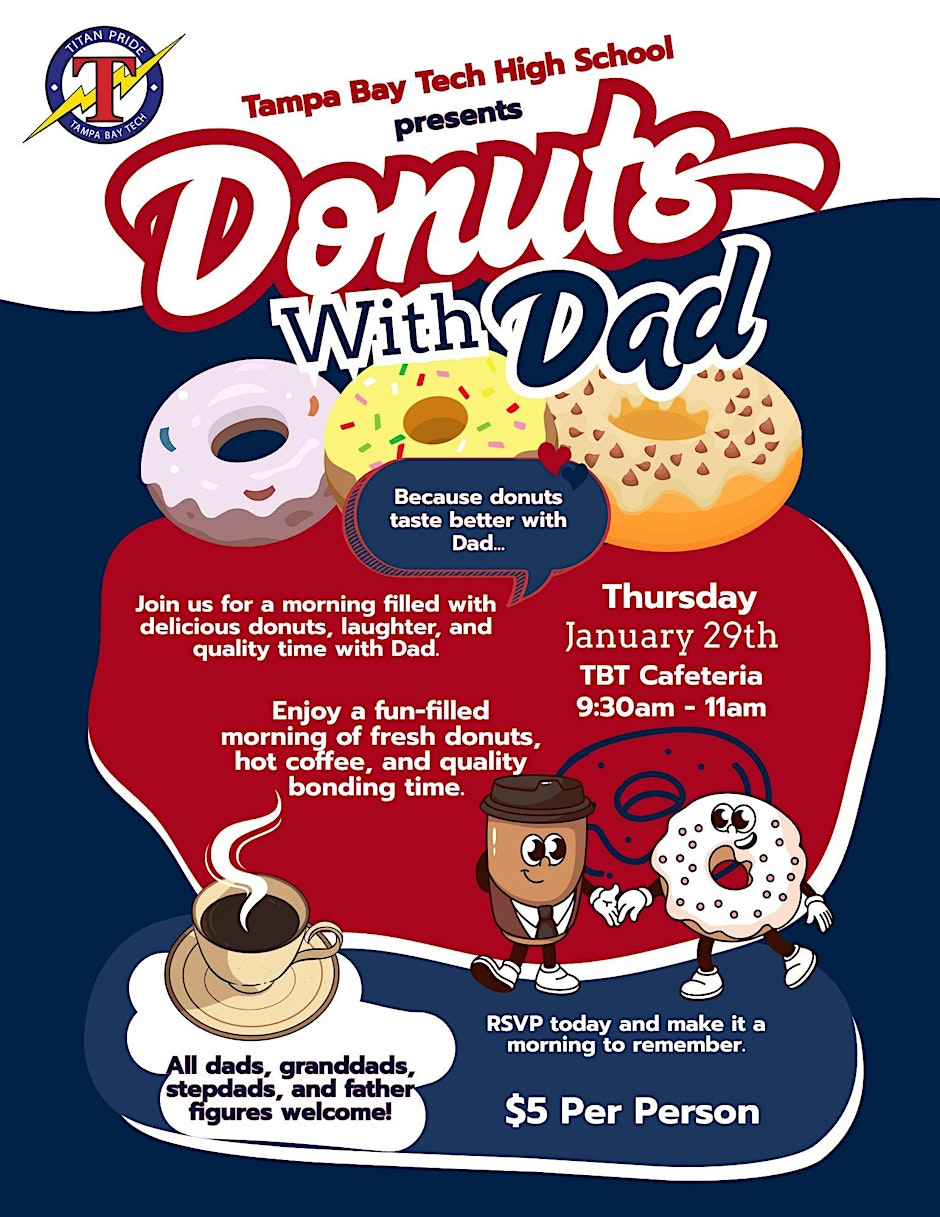 TITAN PRIDE
T
TAMPA BAY TECH

Tampa Bay Tech High School
presents

Donuts With Dad

Because donuts taste better with Dad...

Join us for a morning filled with delicious donuts, laughter, and quality time with Dad.

Thursday
January 29th
TBT Cafeteria
9:30am - 11am

Enjoy a fun-filled morning of fresh donuts, hot coffee, and quality bonding time.

All dads, granddads, stepdads, and father figures welcome!

RSVP today and make it a morning to remember.

$5 Per Person